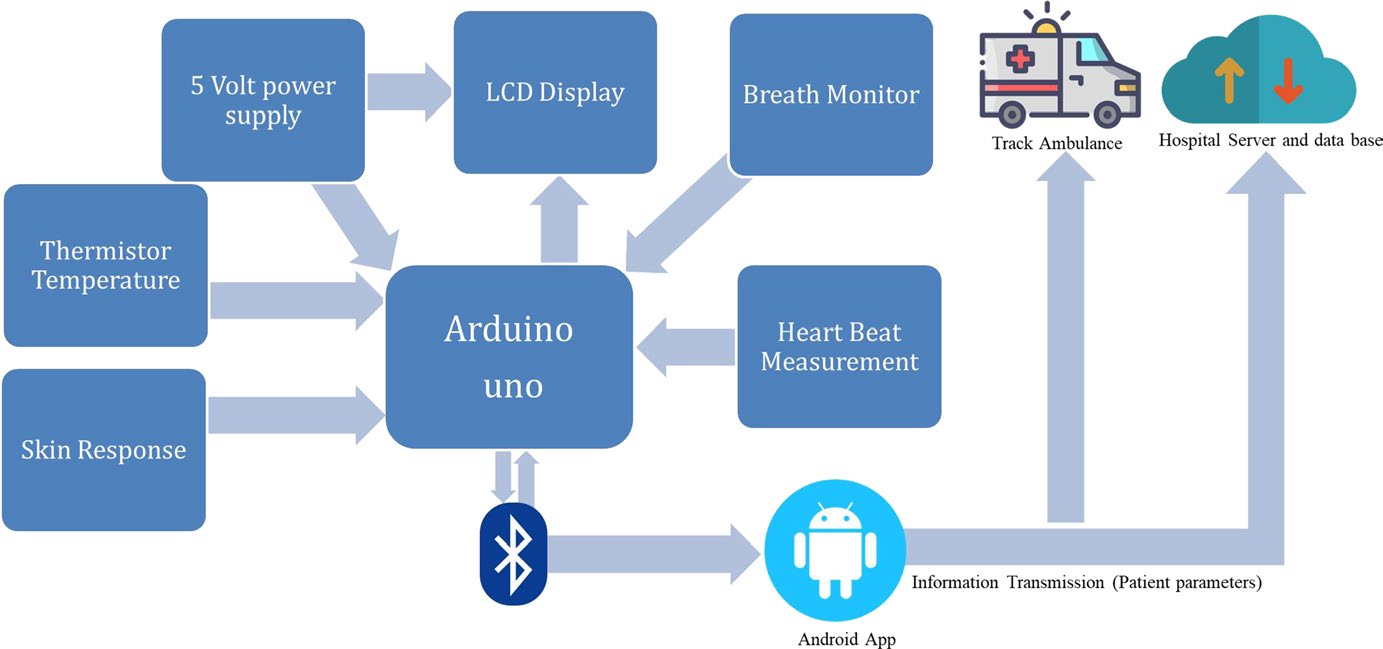 5 Volt power supply

LCD Display

Breath Monitor

Track Ambulance

Hospital Server and data base

Thermistor Temperature

Arduino uno

Heart Beat Measurement

Skin Response

Information Transmission (Patient parameters)

Android App